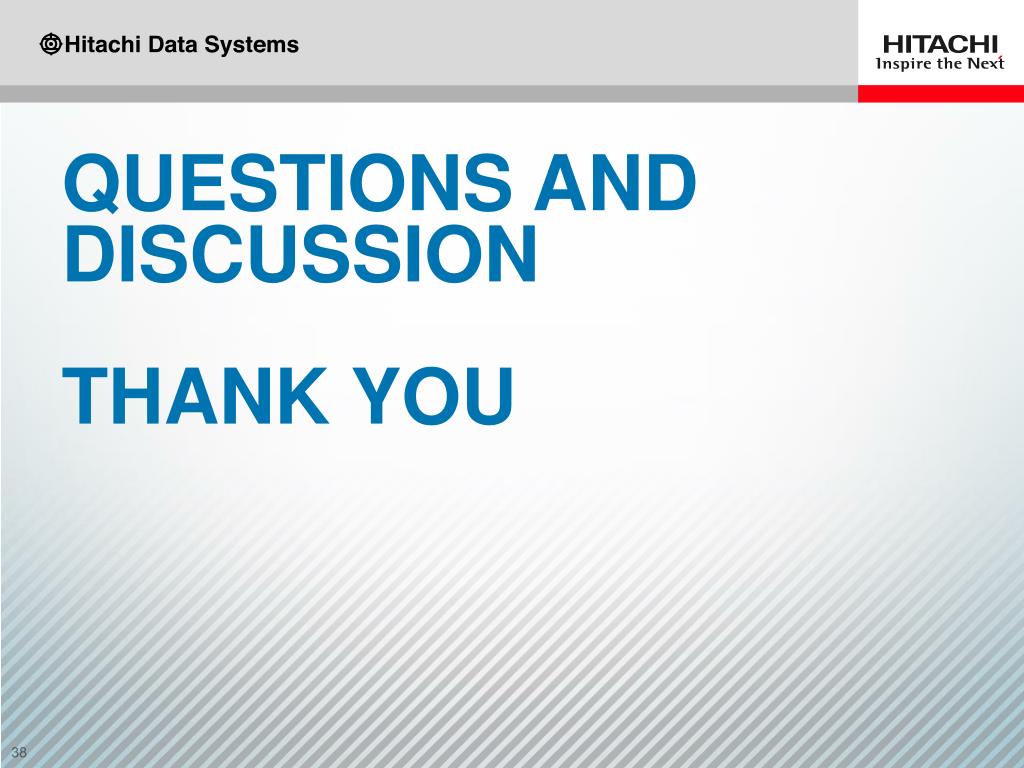 Hitachi Data Systems

HITACHI
Inspire the Next

QUESTIONS AND DISCUSSION

THANK YOU

38